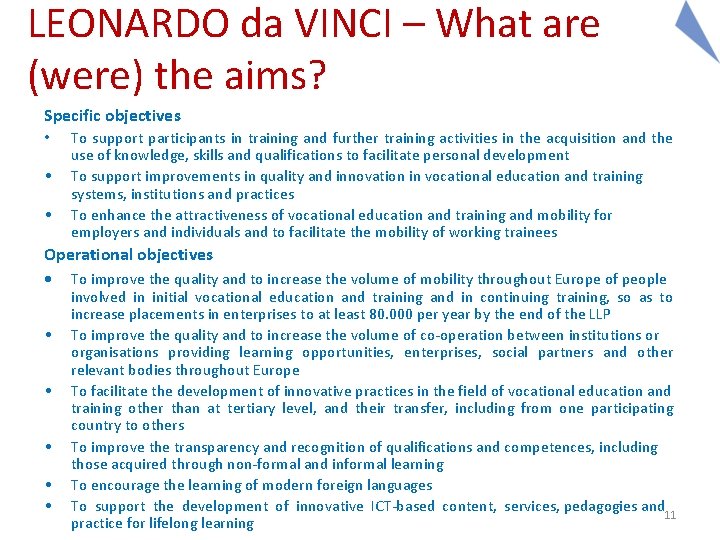 LEONARDO da VINCI – What are (were) the aims?

Specific objectives

• To support participants in training and further training activities in the acquisition and the use of knowledge, skills and qualifications to facilitate personal development
• To support improvements in quality and innovation in vocational education and training systems, institutions and practices
• To enhance the attractiveness of vocational education and training and mobility for employers and individuals and to facilitate the mobility of working trainees

Operational objectives

• To improve the quality and to increase the volume of mobility throughout Europe of people involved in initial vocational education and training and in continuing training, so as to increase placements in enterprises to at least 80.000 per year by the end of the LLP
• To improve the quality and to increase the volume of co-operation between institutions or organisations providing learning opportunities, enterprises, social partners and other relevant bodies throughout Europe
• To facilitate the development of innovative practices in the field of vocational education and training other than at tertiary level, and their transfer, including from one participating country to others
• To improve the transparency and recognition of qualifications and competences, including those acquired through non-formal and informal learning
• To encourage the learning of modern foreign languages
• To support the development of innovative ICT-based content, services, pedagogies and practice for lifelong learning

11